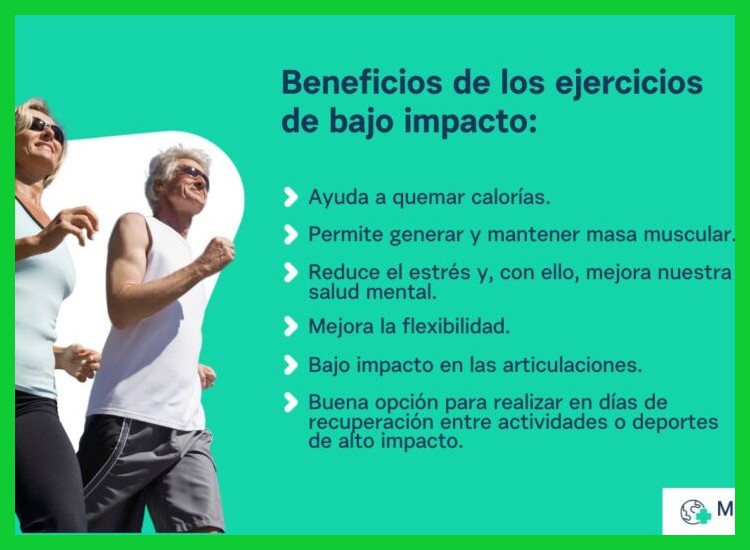 Beneficios de los ejercicios de bajo impacto:

Ayuda a quemar calorías.

Permite generar y mantener masa muscular.

Reduce el estrés y, con ello, mejora nuestra salud mental.

Mejora la flexibilidad.

Bajo impacto en las articulaciones.

Buena opción para realizar en días de recuperación entre actividades o deportes de alto impacto.

M